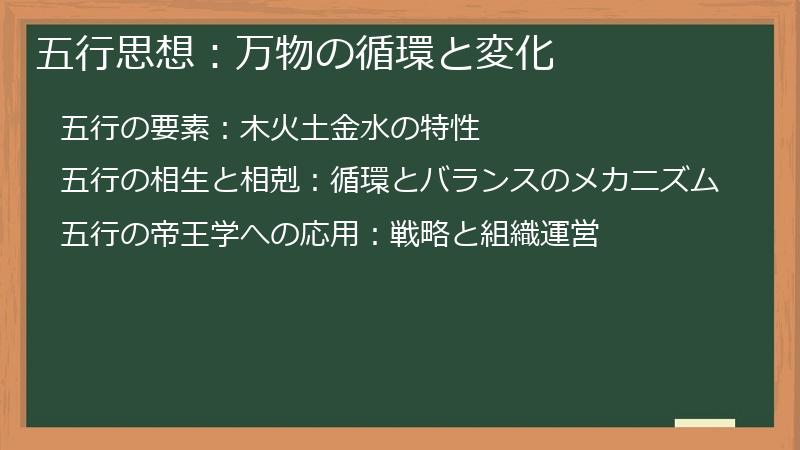 五行思想：万物の循環と変化

五行の要素：木火土金水の特性

五行の相生と相剋：循環とバランスのメカニズム

五行の帝王学への応用：戦略と組織運営